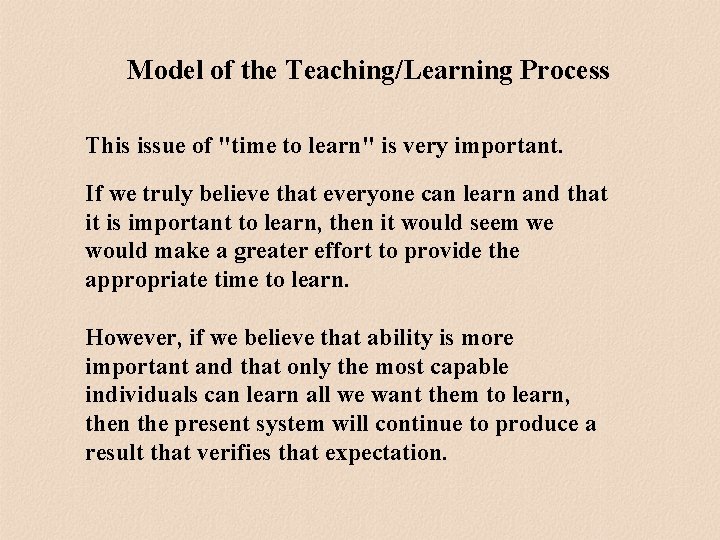 Model of the Teaching/Learning Process

This issue of "time to learn" is very important.

If we truly believe that everyone can learn and that it is important to learn, then it would seem we would make a greater effort to provide the appropriate time to learn.

However, if we believe that ability is more important and that only the most capable individuals can learn all we want them to learn, then the present system will continue to produce a result that verifies that expectation.